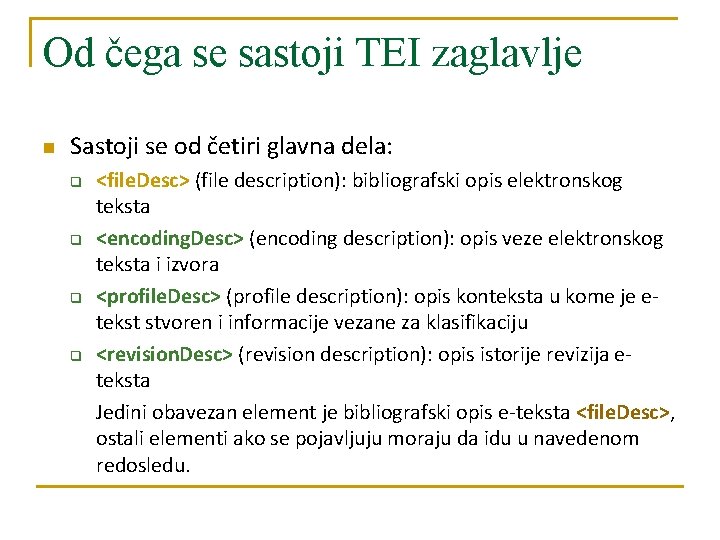 Od čega se sastoji TEI zaglavlje

Sastoji se od četiri glavna dela:

<fileDesc> (file description): bibliografski opis elektronskog teksta

<encodingDesc> (encoding description): opis veze elektronskog teksta i izvora

<profileDesc> (profile description): opis konteksta u kome je e-tekst stvoren i informacije vezane za klasifikaciju

<revisionDesc> (revision description): opis istorije revizija e-teksta

Jedini obavezan element je bibliografski opis e-teksta <fileDesc>, ostali elementi ako se pojavljuju moraju da idu u navedenom redosledu.